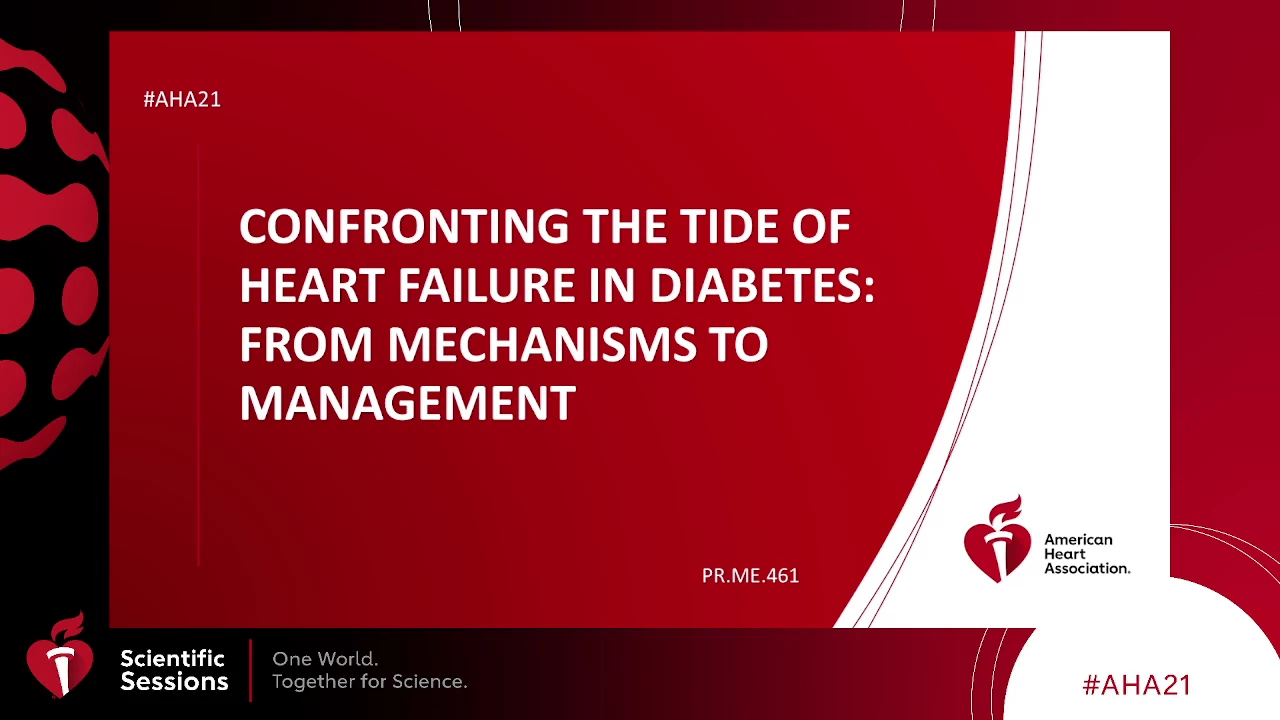 #AHA21

CONFRONTING THE TIDE OF HEART FAILURE IN DIABETES: FROM MECHANISMS TO MANAGEMENT

PR.ME.461

American Heart Association.

Scientific Sessions

One World. Together for Science.

#AHA21